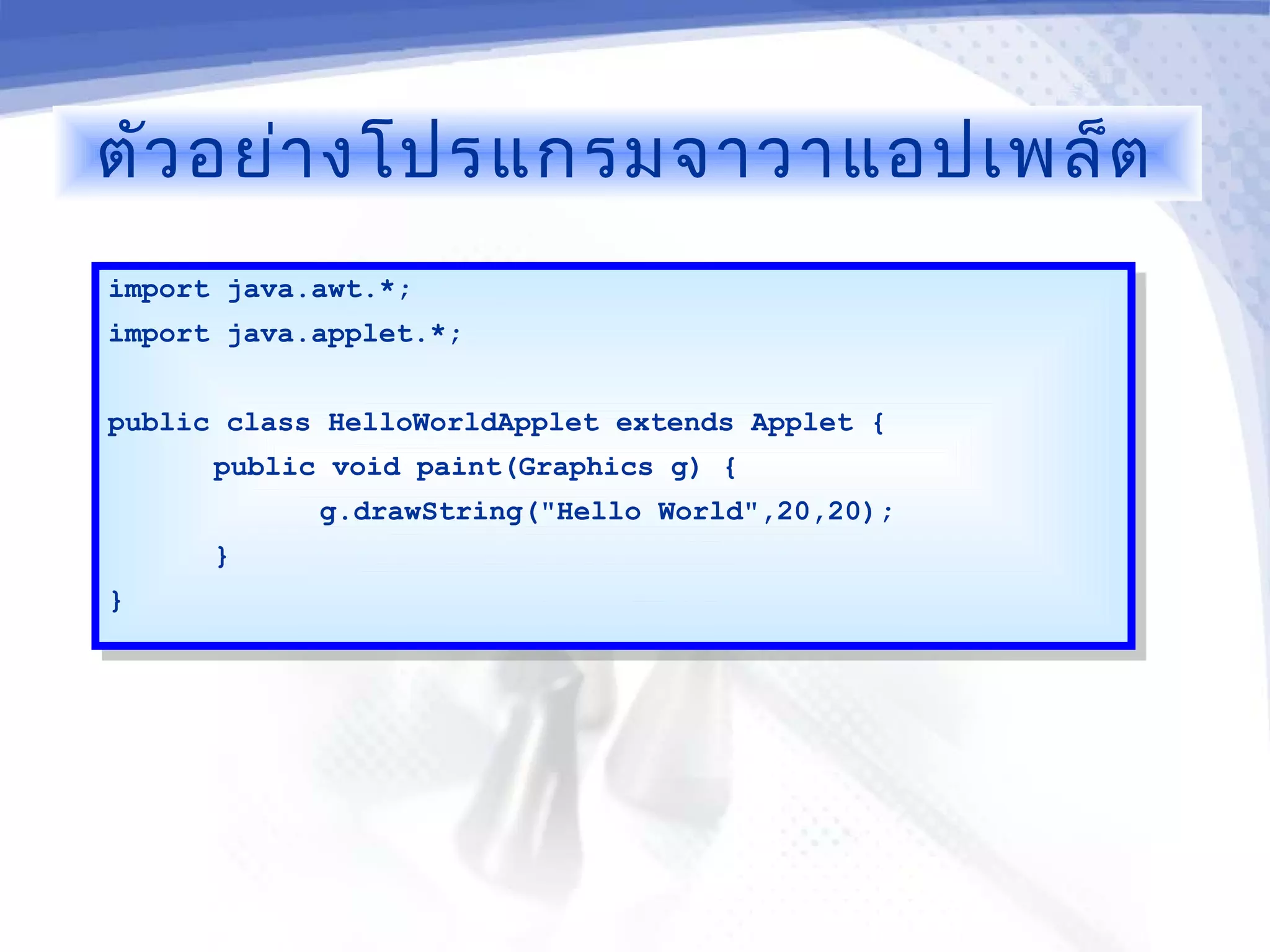 ตัวอย่างโปรแกรมจาวาแอปเพล็ต

import java.awt.*;
import java.applet.*;

public class HelloWorldApplet extends Applet {
public void paint(Graphics g) {
g.drawString("Hello World",20,20);
}
}